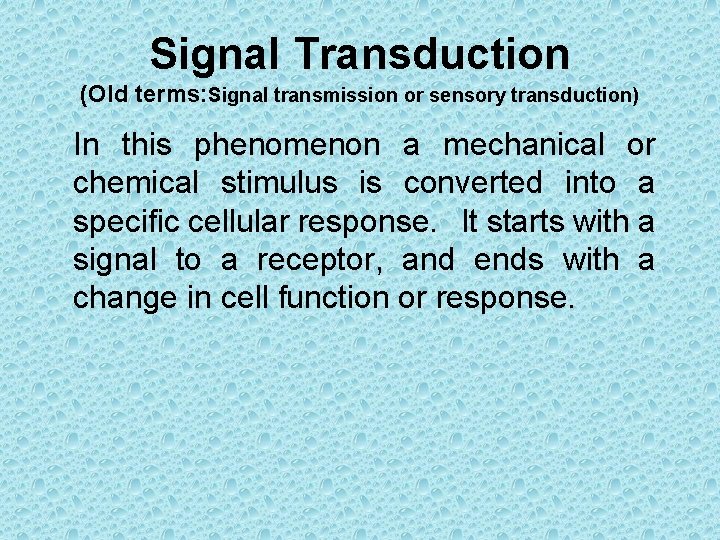 Signal Transduction
(Old terms:Signal transmission or sensory transduction)

In this phenomenon a mechanical or chemical stimulus is converted into a specific cellular response. It starts with a signal to a receptor, and ends with a change in cell function or response.